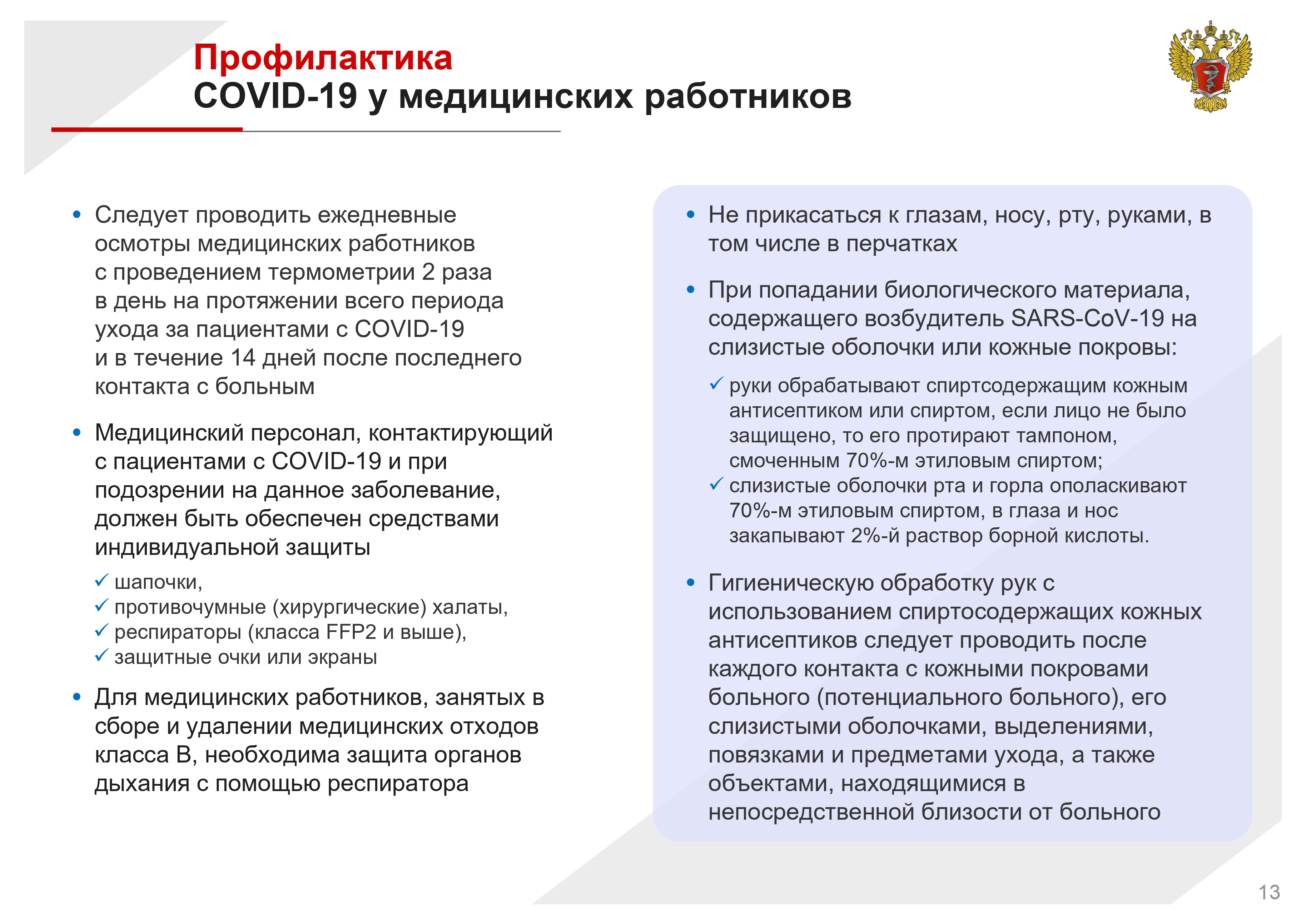 Профилактика
COVID-19 у медицинских работников

• Следует проводить ежедневные осмотры медицинских работников с проведением термометрии 2 раза в день на протяжении всего периода ухода за пациентами с COVID-19 и в течение 14 дней после последнего контакта с больным

• Медицинский персонал, контактирующий с пациентами с COVID-19 и при подозрении на данное заболевание, должен быть обеспечен средствами индивидуальной защиты

✓ шапочки,
✓ противочумные (хирургические) халаты,
✓ респираторы (класса FFP2 и выше),
✓ защитные очки или экраны

• Для медицинских работников, занятых в сборе и удалении медицинских отходов класса В, необходима защита органов дыхания с помощью респиратора

• Не прикасаться к глазам, носу, рту, руками, в том числе в перчатках

• При попадании биологического материала, содержащего возбудитель SARS-CoV-19 на слизистые оболочки или кожные покровы:

✓ руки обрабатывают спиртсодержащим кожным антисептиком или спиртом, если лицо не было защищено, то его протирают тампоном, смоченным 70%-м этиловым спиртом;
✓ слизистые оболочки рта и горла ополаскивают 70%-м этиловым спиртом, в глаза и нос закапывают 2%-й раствор борной кислоты.

• Гигиеническую обработку рук с использованием спиртосодержащих кожных антисептиков следует проводить после каждого контакта с кожными покровами больного (потенциального больного), его слизистыми оболочками, выделениями, повязками и предметами ухода, а также объектами, находящимися в непосредственной близости от больного

13